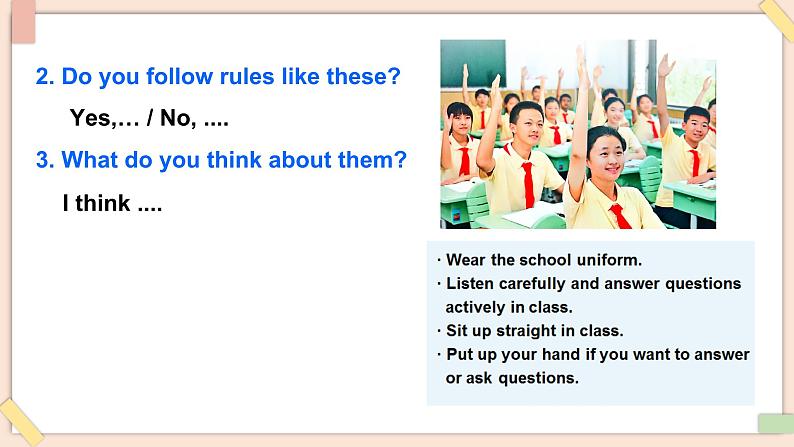 2. Do you follow rules like these?

Yes,… / No, ....

3. What do you think about them?

I think ....

· Wear the school uniform.
· Listen carefully and answer questions actively in class.
· Sit up straight in class.
· Put up your hand if you want to answer or ask questions.